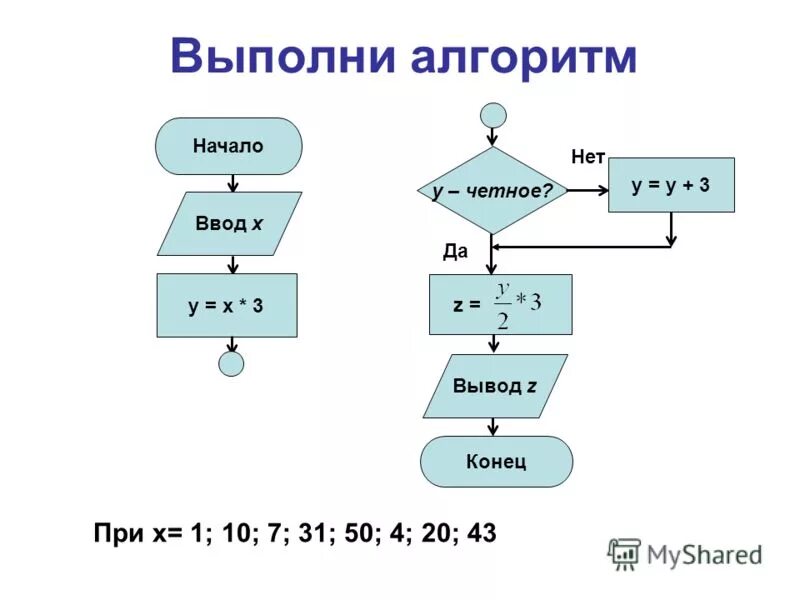 Выполни алгоритм

Начало

Ввод x

y = x * 3

y – четное?

Нет

y = y + 3

Да

z = $\frac{y}{2} * 3$

Вывод z

Конец

При x= 1; 10; 7; 31; 50; 4; 20; 43

MyShared